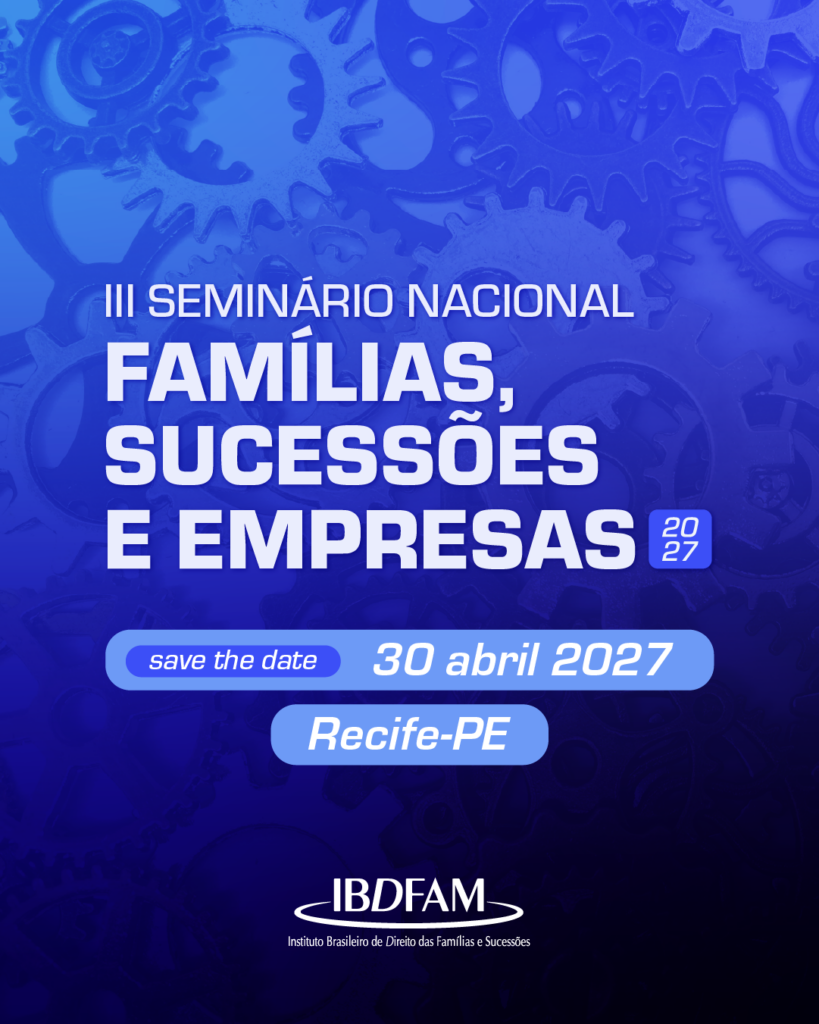 III SEMINÁRIO NACIONAL
FAMÍLIAS,
SUCESSÕES
E EMPRESAS
20
27

save the date 30 abril 2027

Recife-PE

IBDFAM
Instituto Brasileiro de Direito das Famílias e Sucessões